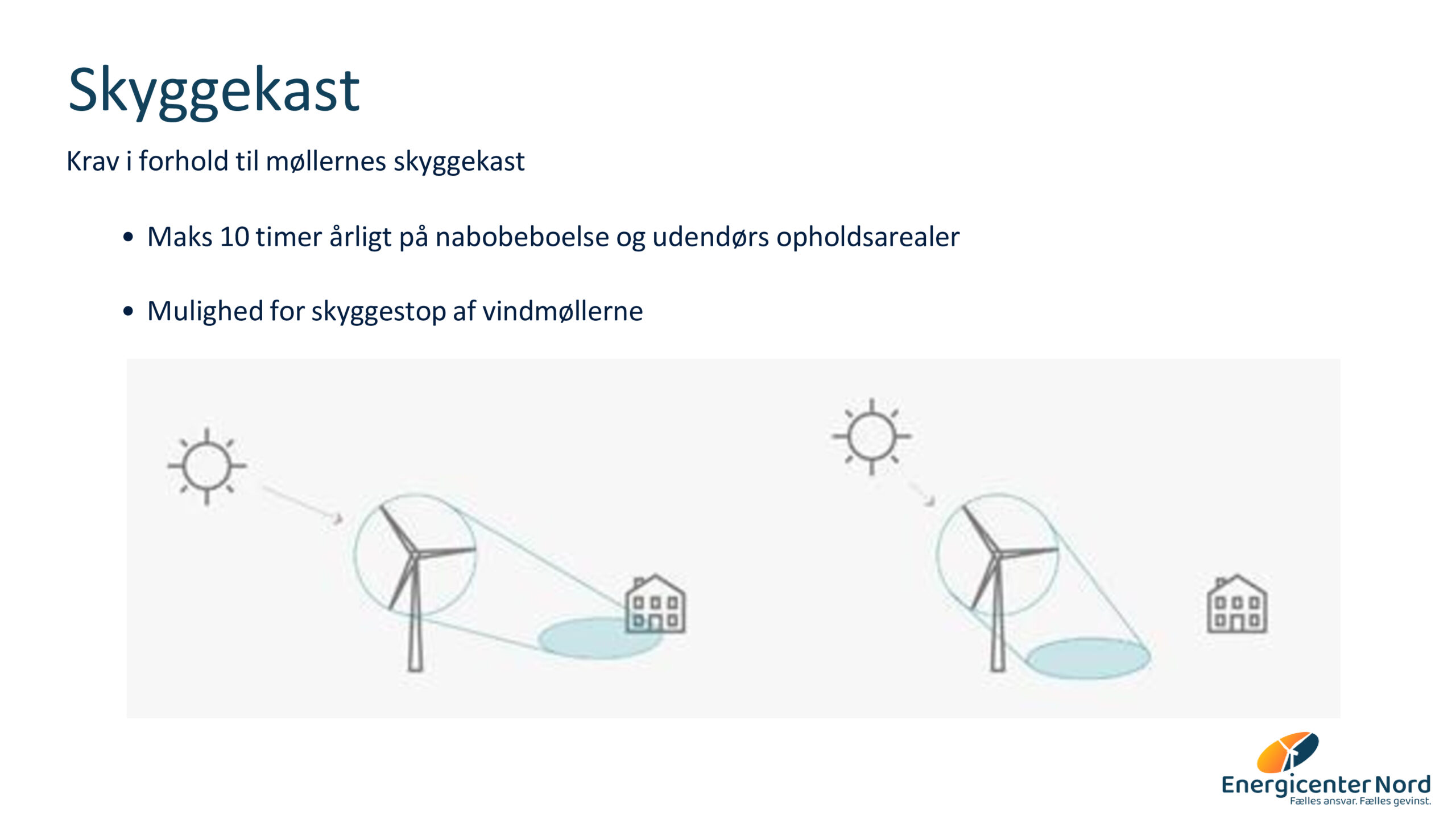 Skyggekast

Krav i forhold til møllernes skyggekast

• Maks 10 timer årligt på nabobeboelse og udendørs opholdsarealer

• Mulighed for skyggestop af vindmøllerne

Energicenter Nord
Fælles ansvar. Fælles gevinst.